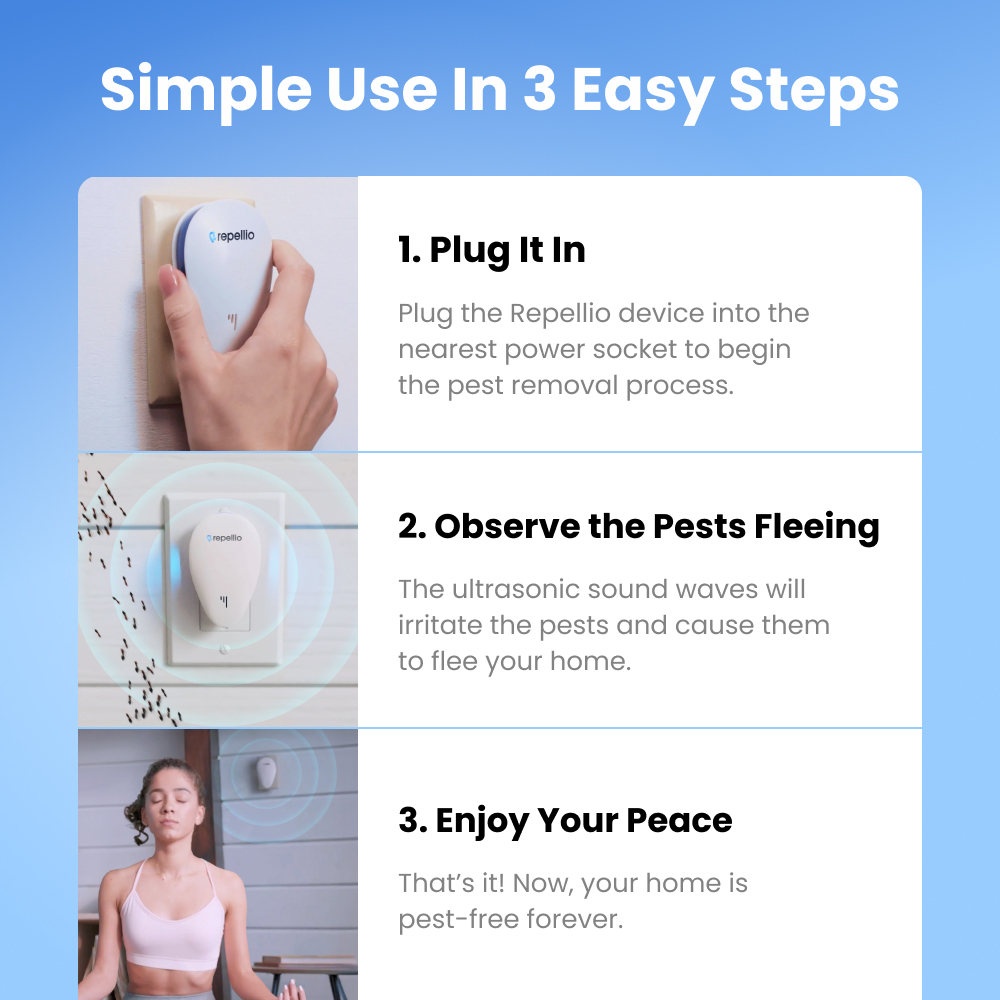 Simple Use In 3 Easy Steps

repellio

1. Plug It In

Plug the Repellio device into the nearest power socket to begin the pest removal process.

repellio

2. Observe the Pests Fleeing

The ultrasonic sound waves will irritate the pests and cause them to flee your home.

3. Enjoy Your Peace

That's it! Now, your home is pest-free forever.